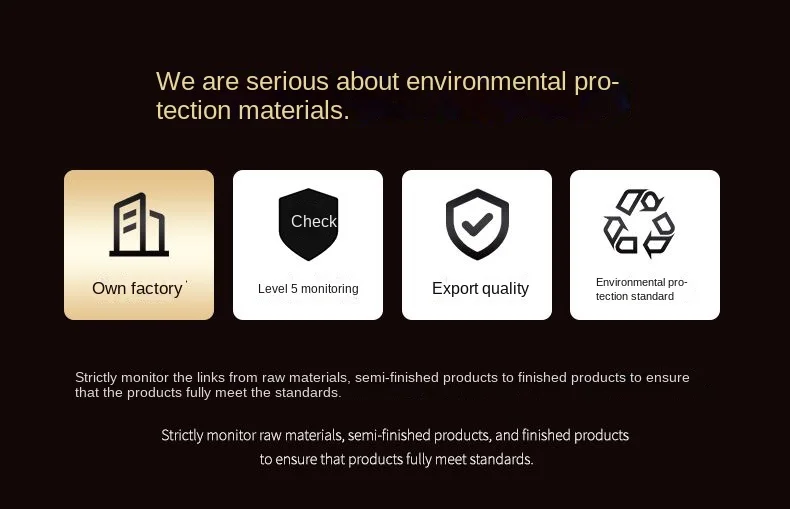 We are serious about environmental protection materials.

Own factory

Check

Level 5 monitoring

Export quality

Environmental protection standard

Strictly monitor the links from raw materials, semi-finished products to finished products to ensure that the products fully meet the standards.

Strictly monitor raw materials, semi-finished products, and finished products to ensure that products fully meet standards.